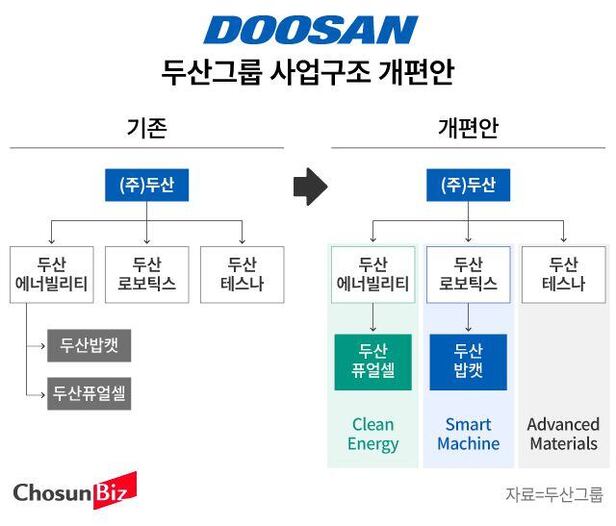 DOOSAN

두산그룹 사업구조 개편안

기존

(주)두산

두산 에너빌리티

두산 로보틱스

두산 테스나

두산밥캣

두산퓨얼셀

개편안

(주)두산

두산 에너빌리티

두산 로보틱스

두산 테스나

두산 퓨얼셀

두산 밥캣

Clean Energy

Smart Machine

Advanced Materials

ChosunBiz

자료=두산그룹